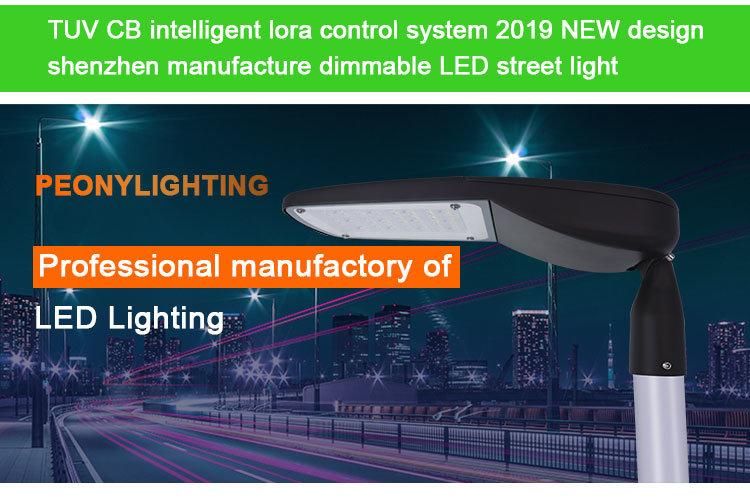 TUV CB intelligent lora control system 2019 NEW design shenzhen manufacture dimmable LED street light

PEONYLIGHTING

Professional manufactory of

LED Lighting